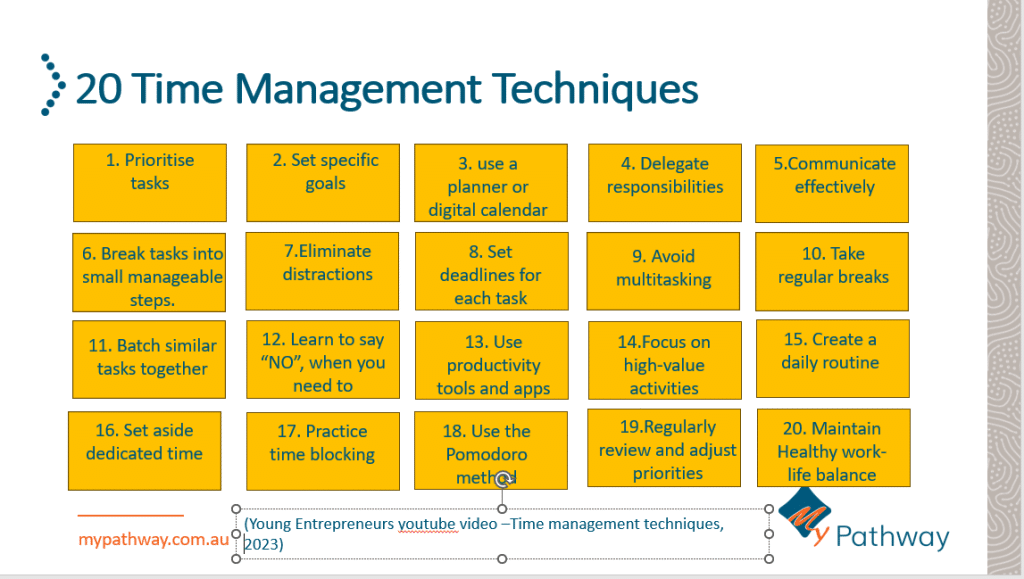 20 Time Management Techniques

1. Prioritise tasks

2. Set specific goals

3. use a planner or digital calendar

4. Delegate responsibilities

5.Communicate effectively

6. Break tasks into small manageable steps.

7.Eliminate distractions

8. Set deadlines for each task

9. Avoid multitasking

10. Take regular breaks

11. Batch similar tasks together

12. Learn to say "NO", when you need to

13. Use productivity tools and apps

14.Focus on high-value activities

15. Create a daily routine

16. Set aside dedicated time

17. Practice time blocking

18. Use the Pomodoro method

19.Regularly review and adjust priorities

20. Maintain Healthy work-life balance

mypathway.com.au

(Young Entrepreneurs youtube video –Time management techniques, 2023)

My Pathway